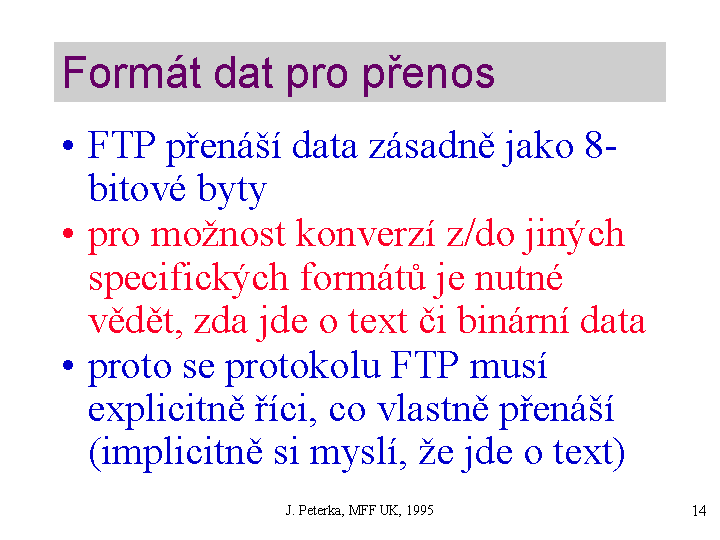 Formát dat pro přenos

• FTP přenáší data zásadně jako 8-bitové byty

• pro možnost konverzí z/do jiných specifických formátů je nutné vědět, zda jde o text či binární data

• proto se protokolu FTP musí explicitně říci, co vlastně přenáší (implicitně si myslí, že jde o text)

J. Peterka, MFF UK, 1995

14